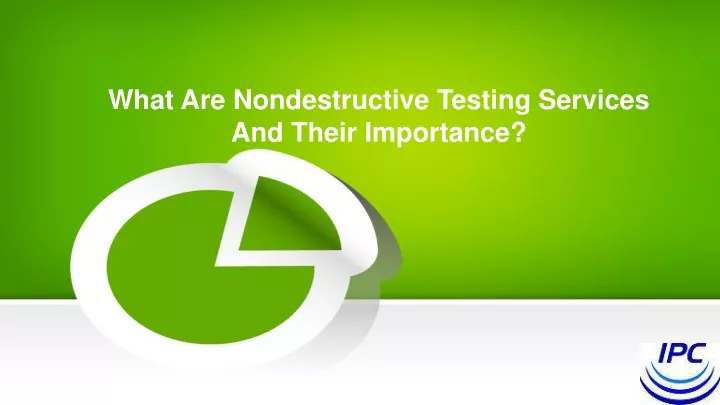 What Are Nondestructive Testing Services And Their Importance?

IPC